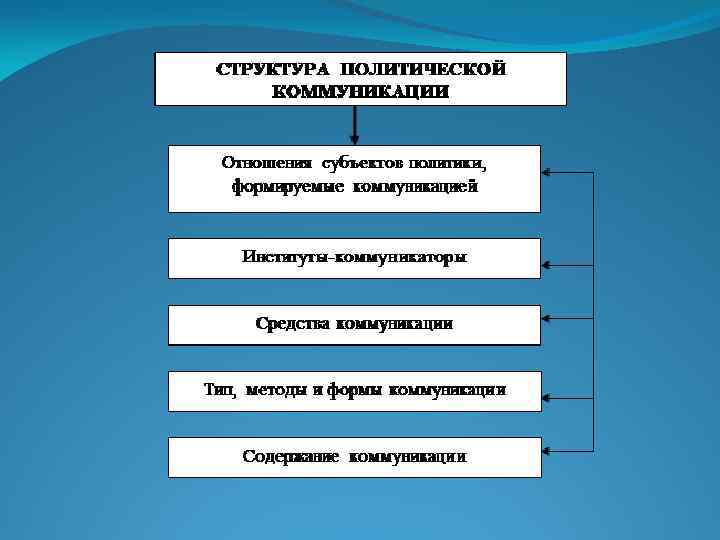 СТРУКТУРА ПОЛИТИЧЕСКОЙ КОММУНИКАЦИИ

Отношения субъектов политики, формируемые коммуникацией

Институты-коммуникаторы

Средства коммуникации

Тип, методы и формы коммуникации

Содержание коммуникации